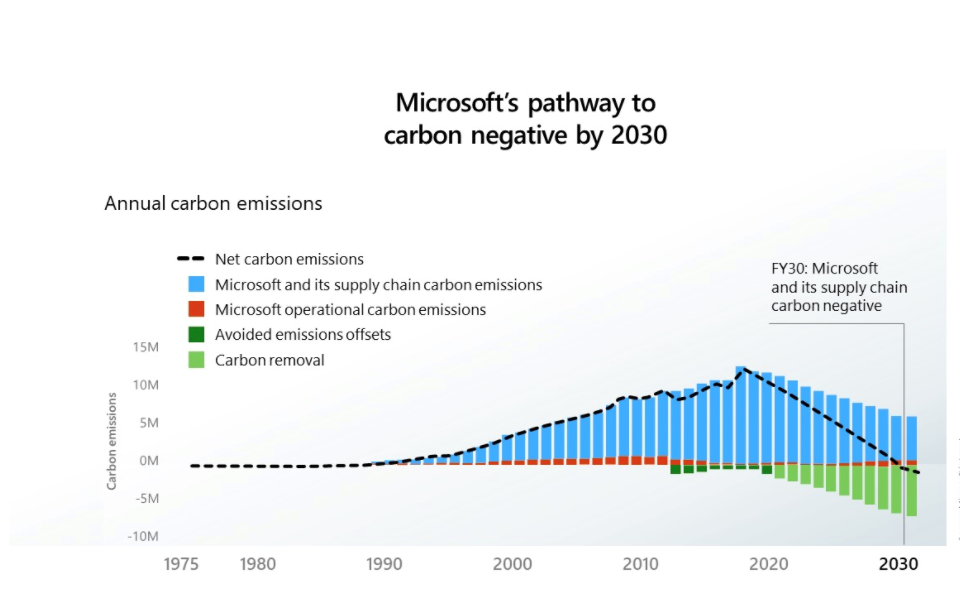 Microsoft's pathway to carbon negative by 2030

Annual carbon emissions

Net carbon emissions
Microsoft and its supply chain carbon emissions
Microsoft operational carbon emissions
Avoided emissions offsets
Carbon removal

FY30: Microsoft and its supply chain carbon negative

Carbon emissions

15M
10M
5M
0M
-5M
-10M

1975
1980
1990
2000
2010
2020
2030